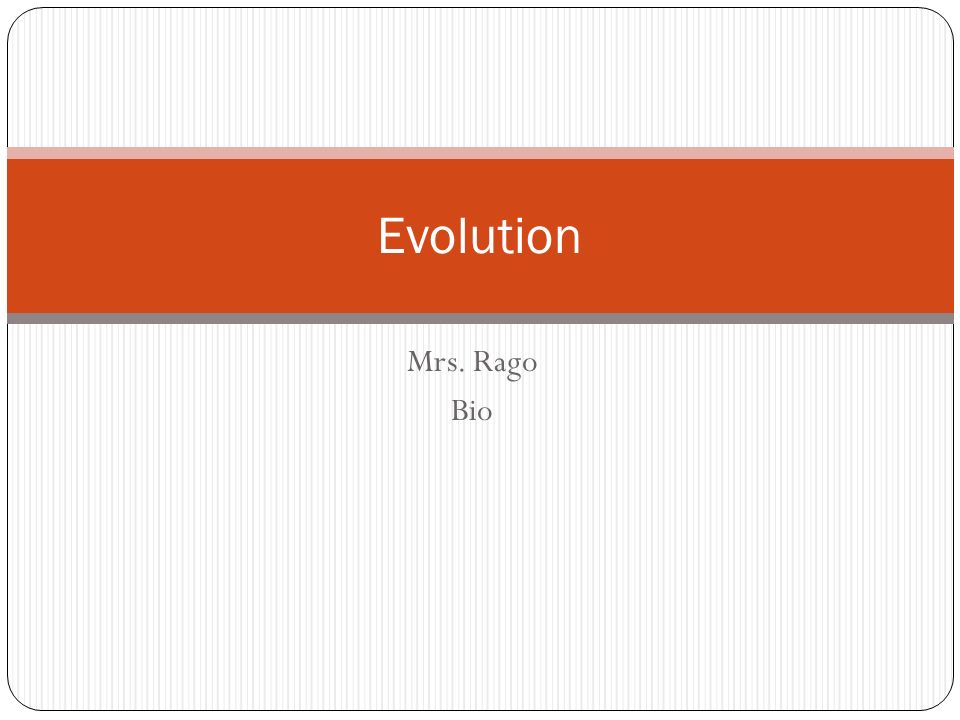 Evolution

Mrs. Rago
Bio